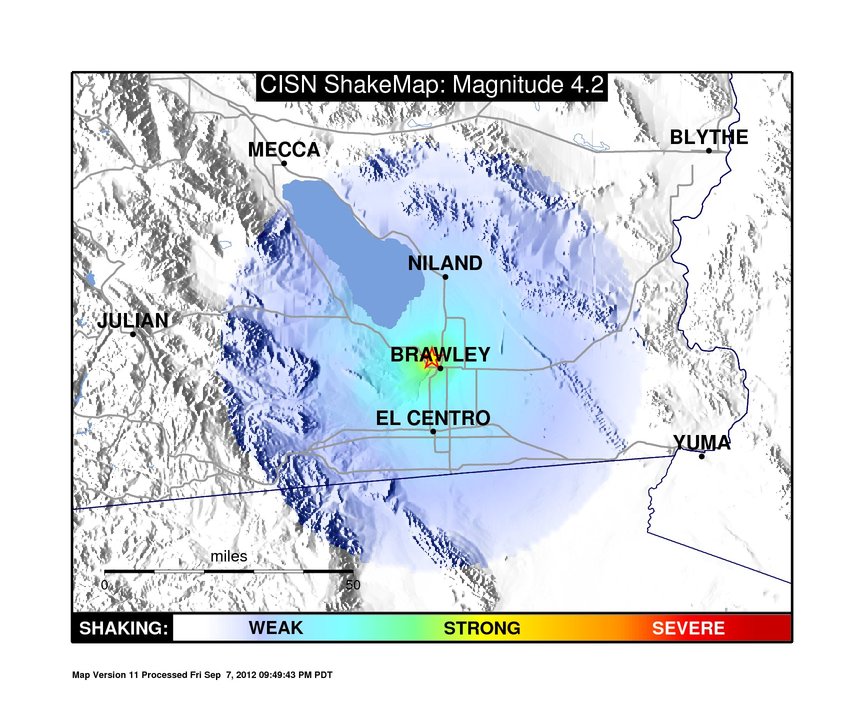 CISN ShakeMap: Magnitude 4.2

MECCA

BLYTHE

NILAND

JULIAN

BRAWLEY

EL CENTRO

YUMA

miles

0

50

SHAKING: WEAK STRONG SEVERE

Map Version 11 Processed Fri Sep 7, 2012 09:49:43 PM PDT